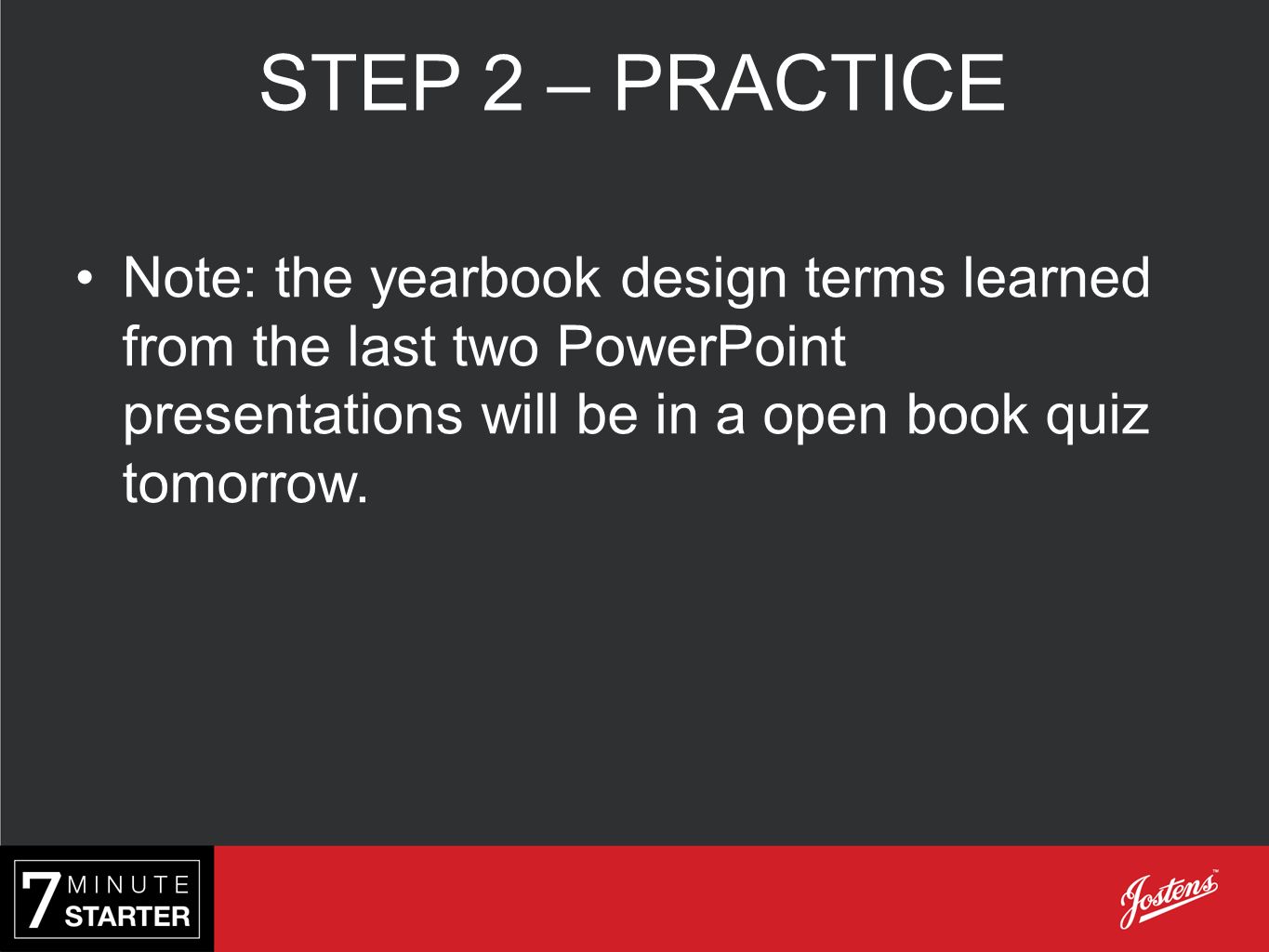 STEP 2 – PRACTICE

• Note: the yearbook design terms learned from the last two PowerPoint presentations will be in a open book quiz tomorrow.

7 MINUTE STARTER

Jostens™